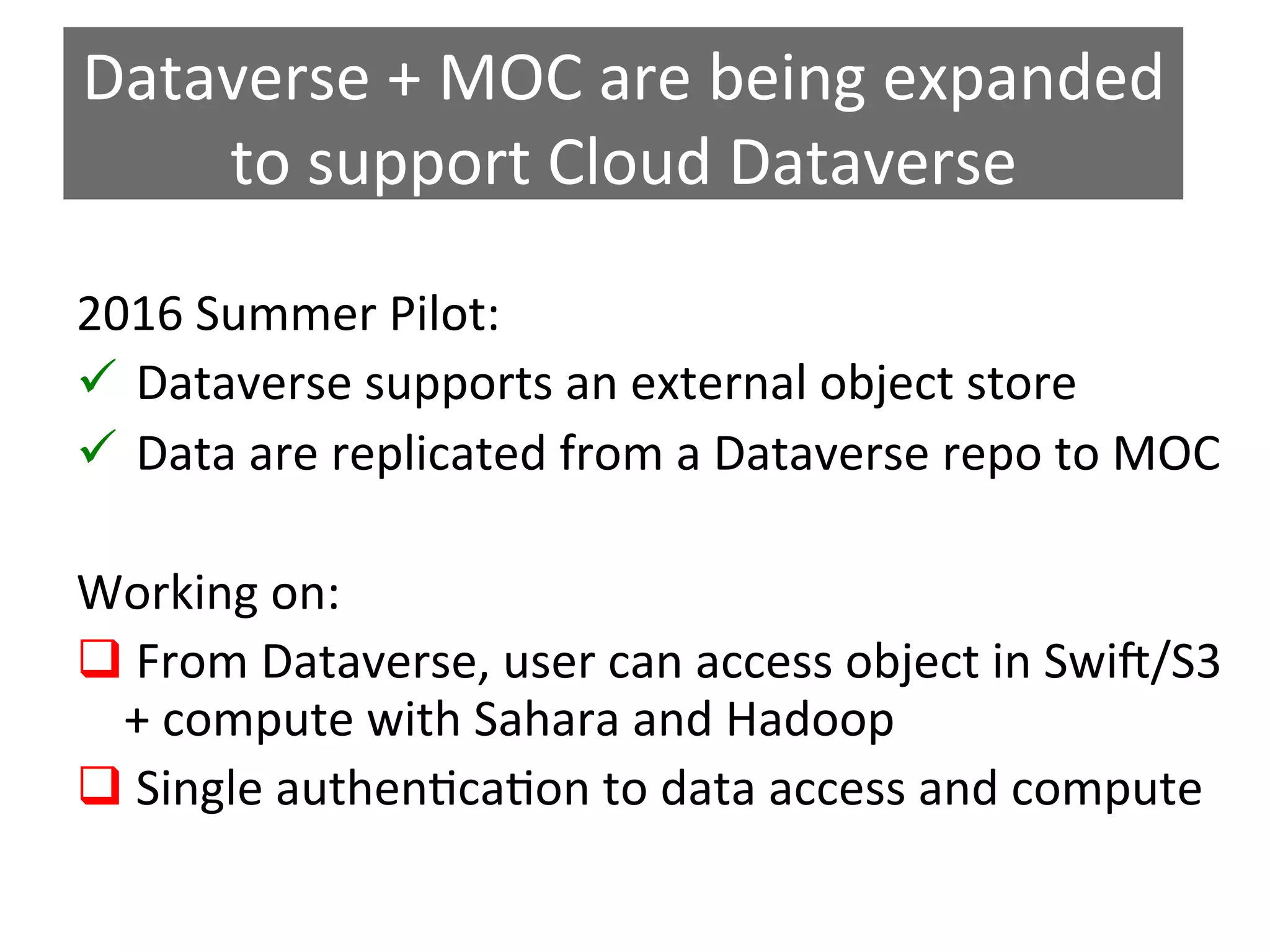 Dataverse + MOC are being expanded to support Cloud Dataverse

2016 Summer Pilot:
✓ Dataverse supports an external object store
✓ Data are replicated from a Dataverse repo to MOC

Working on:
❑ From Dataverse, user can access object in Swift/S3 + compute with Sahara and Hadoop
❑ Single authentication to data access and compute